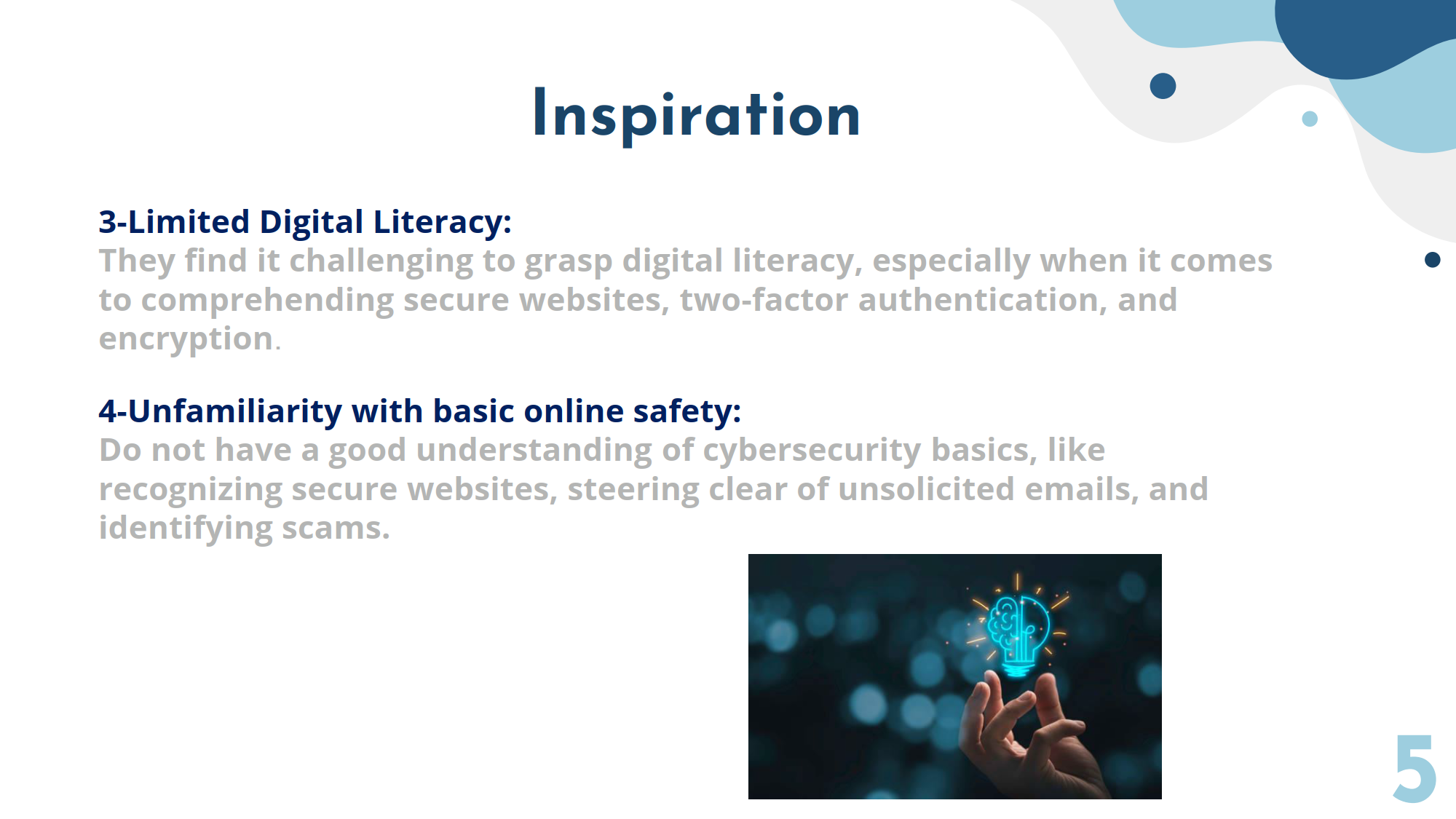 Inspiration

3-Limited Digital Literacy:
They find it challenging to grasp digital literacy, especially when it comes to comprehending secure websites, two-factor authentication, and encryption.

4-Unfamiliarity with basic online safety:
Do not have a good understanding of cybersecurity basics, like recognizing secure websites, steering clear of unsolicited emails, and identifying scams.

5